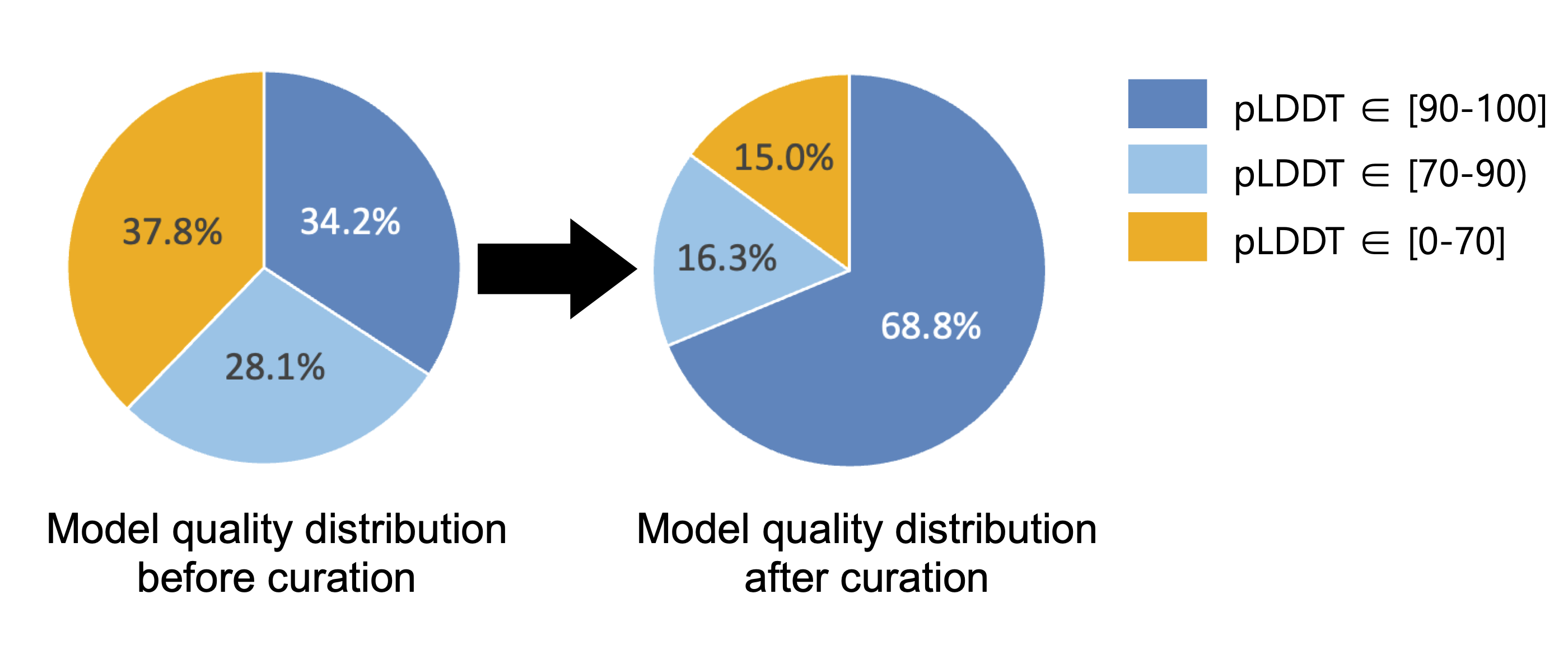 37.8%
34.2%
28.1%

Model quality distribution before curation

15.0%
16.3%
68.8%

Model quality distribution after curation

pLDDT $\in$ [90-100]
pLDDT $\in$ [70-90)
pLDDT $\in$ [0-70]